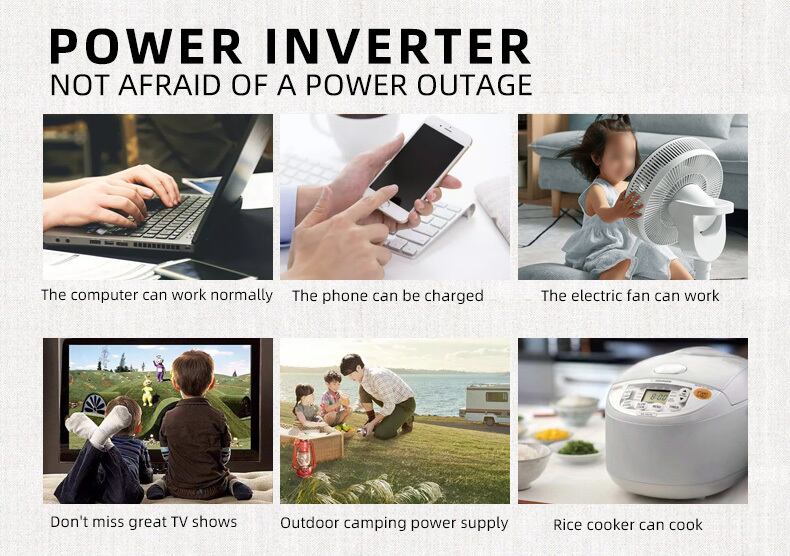 POWER INVERTER
NOT AFRAID OF A POWER OUTAGE

The computer can work normally

The phone can be charged

The electric fan can work

Don't miss great TV shows

Outdoor camping power supply

Rice cooker can cook